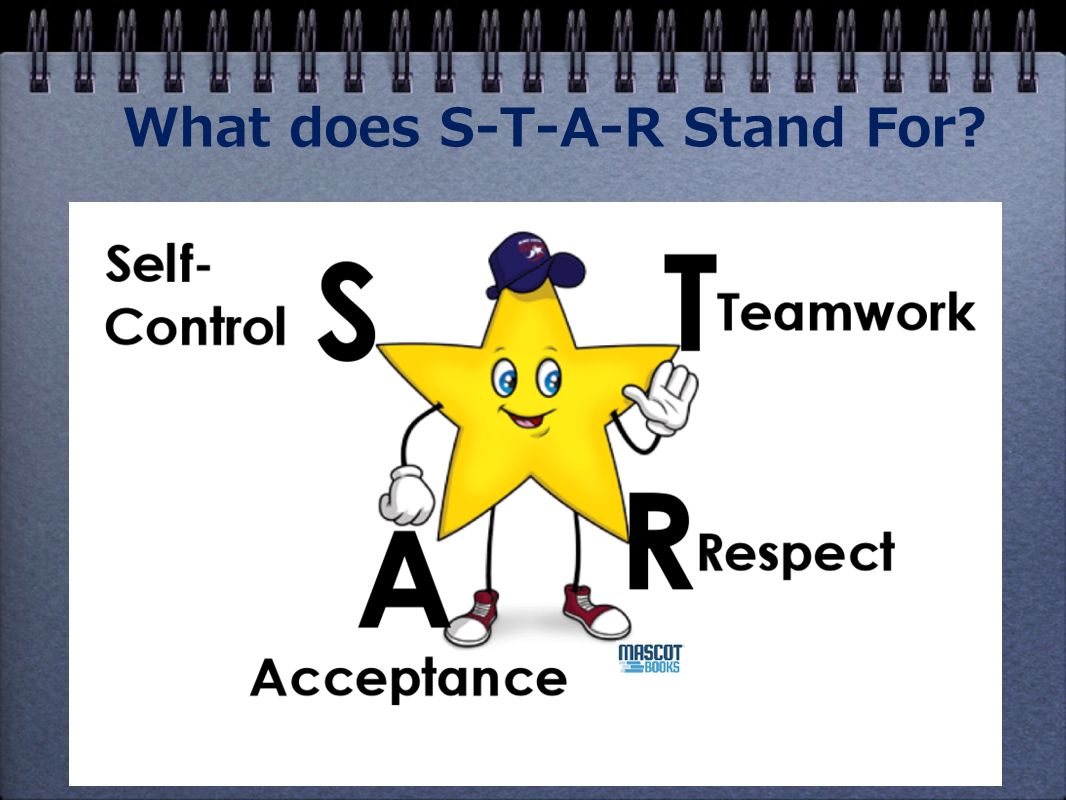 What does S-T-A-R Stand For?

Self-Control S

T Teamwork

A

Acceptance

R Respect

MASCOT BOOKS